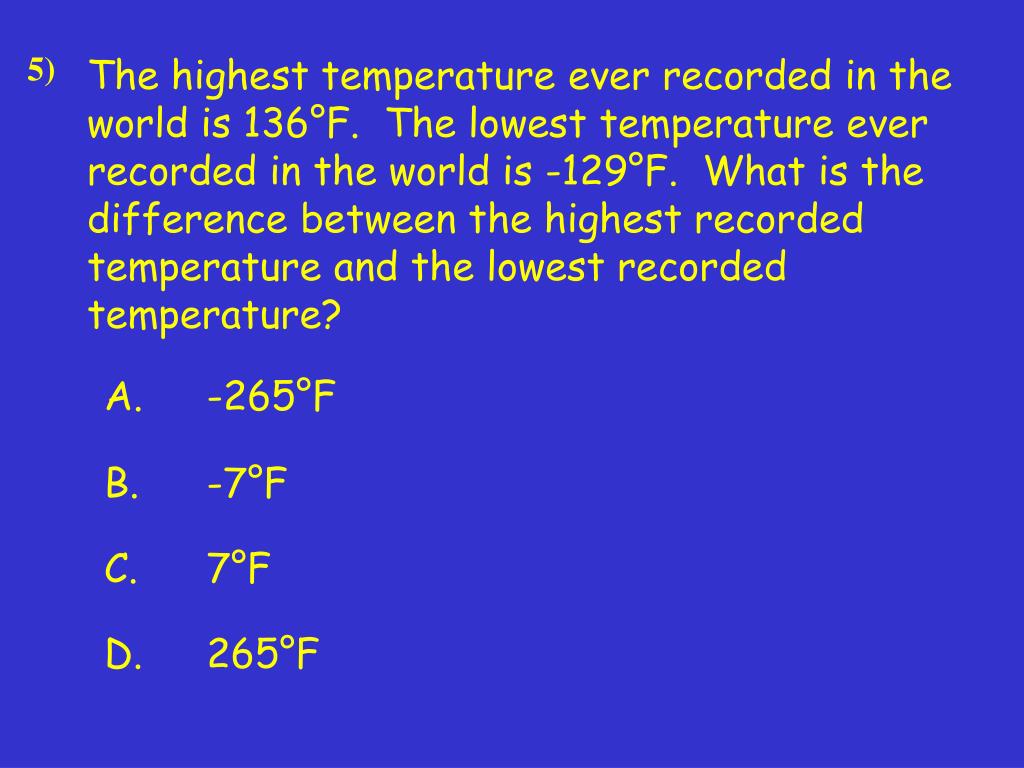 5) The highest temperature ever recorded in the world is 136°F. The lowest temperature ever recorded in the world is -129°F. What is the difference between the highest recorded temperature and the lowest recorded temperature?

A. -265°F

B. -7°F

C. 7°F

D. 265°F